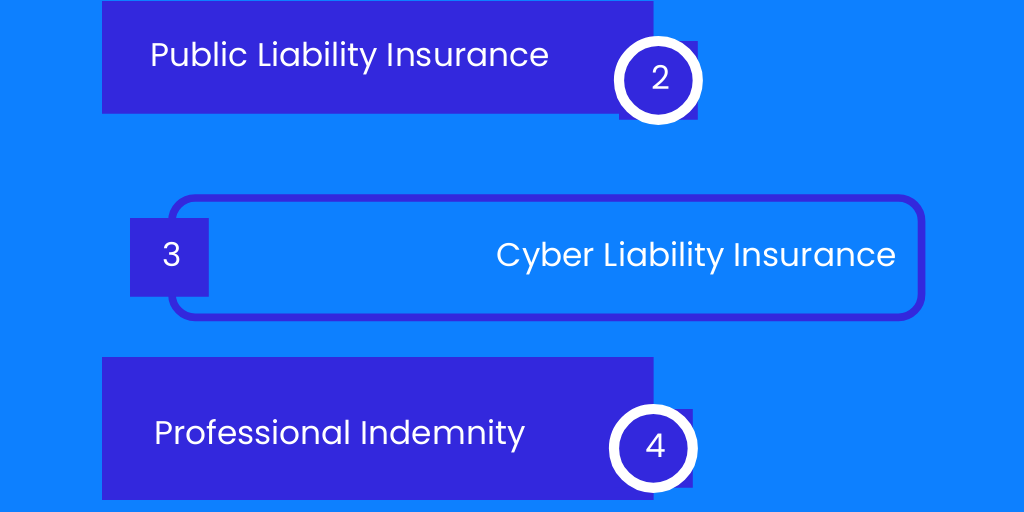 Public Liability Insurance

2

3

Cyber Liability Insurance

Professional Indemnity

4